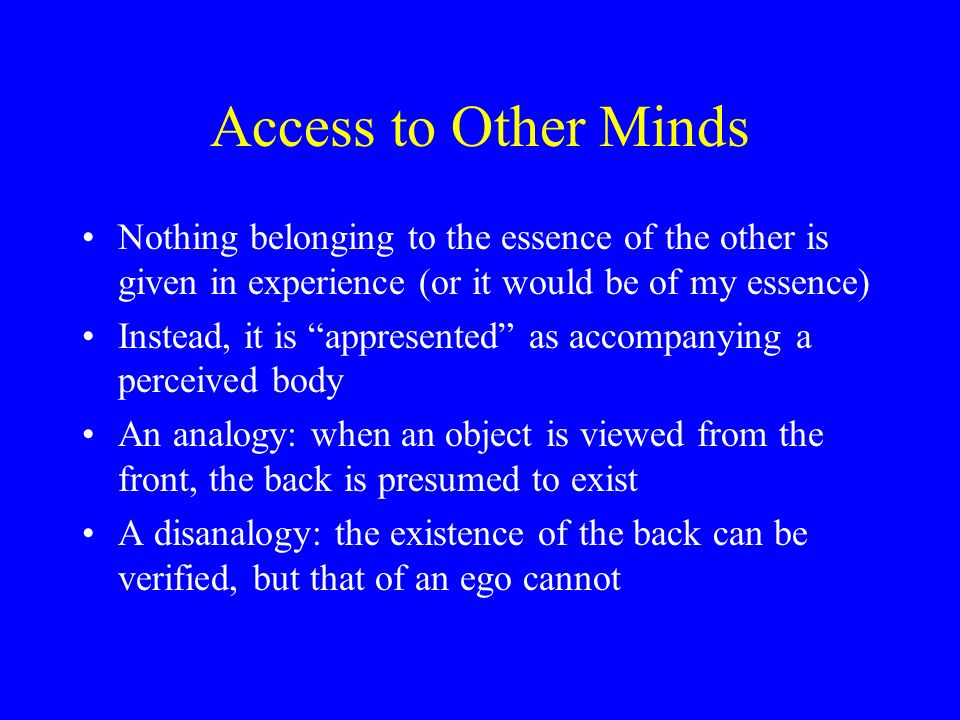 Access to Other Minds

• Nothing belonging to the essence of the other is given in experience (or it would be of my essence)
• Instead, it is “appresented” as accompanying a perceived body
• An analogy: when an object is viewed from the front, the back is presumed to exist
• A disanalogy: the existence of the back can be verified, but that of an ego cannot